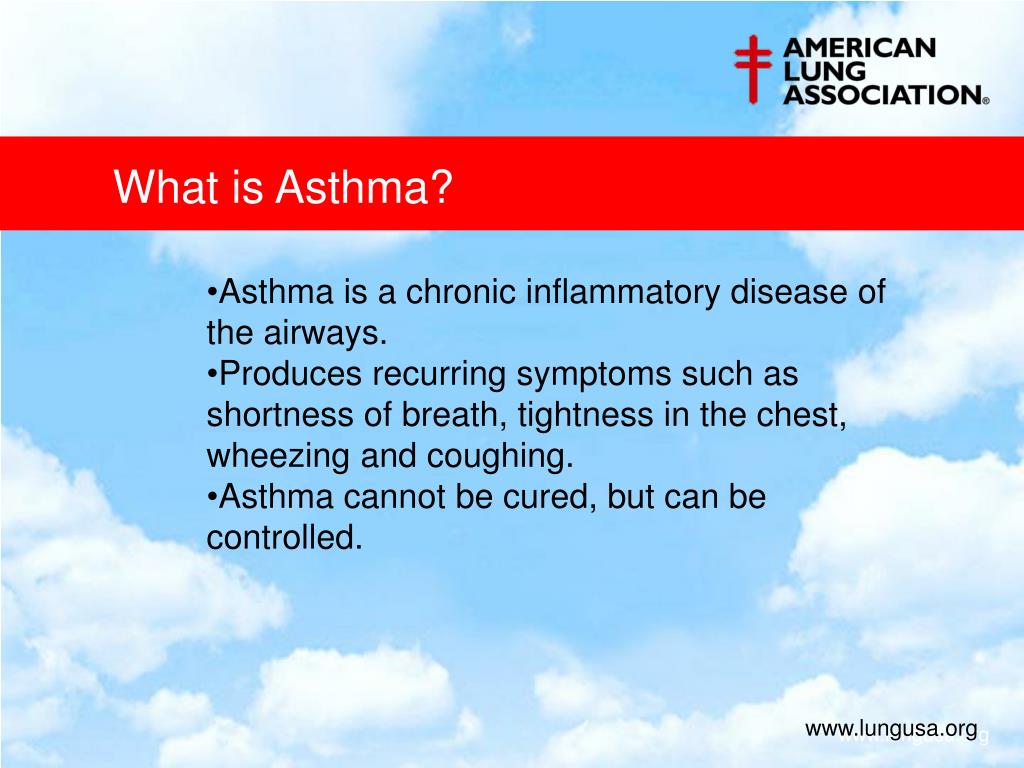 AMERICAN LUNG ASSOCIATION®

What is Asthma?

•Asthma is a chronic inflammatory disease of the airways.
•Produces recurring symptoms such as shortness of breath, tightness in the chest, wheezing and coughing.
•Asthma cannot be cured, but can be controlled.

www.lungusa.org